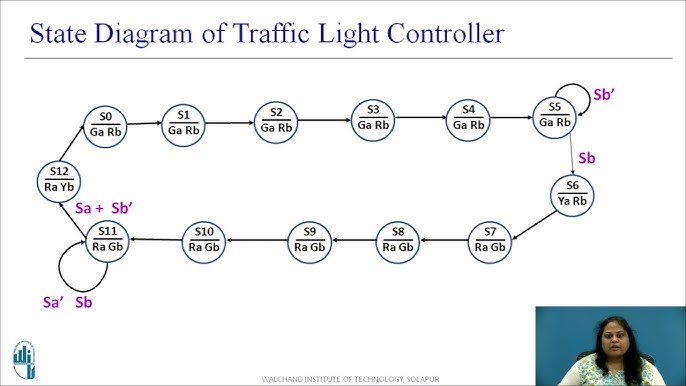 State Diagram of Traffic Light Controller

S0
Ga Rb

S1
Ga Rb

S2
Ga Rb

S3
Ga Rb

S4
Ga Rb

S5
Ga Rb

Sb'

Sb

S6
Ya Rb

S7
Ra Gb

S8
Ra Gb

S9
Ra Gb

S10
Ra Gb

S11
Ra Gb

Sa' Sb

Sa + Sb'

S12
Ra Yb

WALCHAND INSTITUTE OF TECHNOLOGY, SOLAPUR